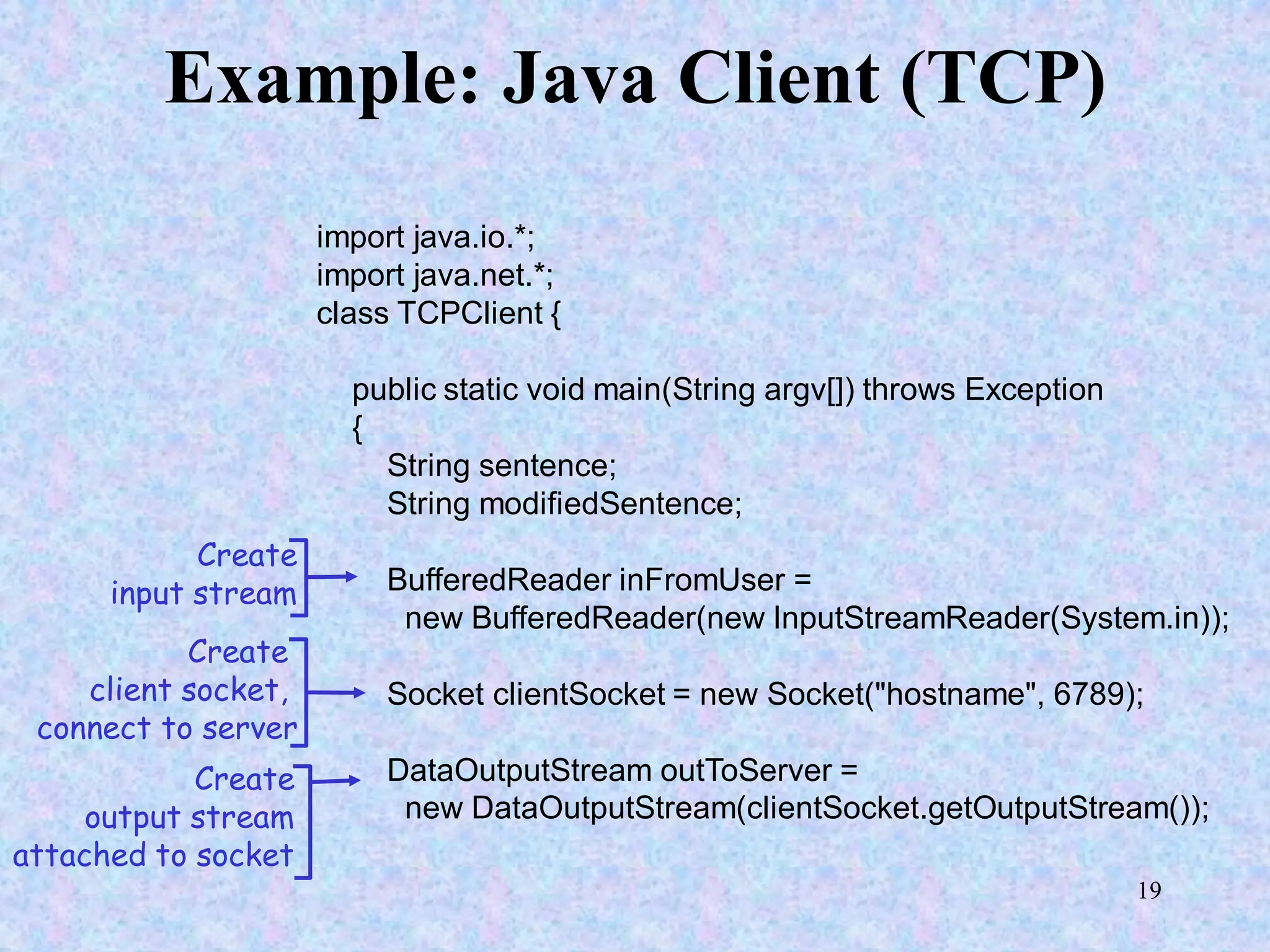 Example: Java Client (TCP)

import java.io.*;
import java.net.*;
class TCPClient {

public static void main(String argv[]) throws Exception
{
String sentence;
String modifiedSentence;

Create input stream

BufferedReader inFromUser =
new BufferedReader(new InputStreamReader(System.in));

Create client socket, connect to server

Socket clientSocket = new Socket("hostname", 6789);

Create output stream attached to socket

DataOutputStream outToServer =
new DataOutputStream(clientSocket.getOutputStream());

19